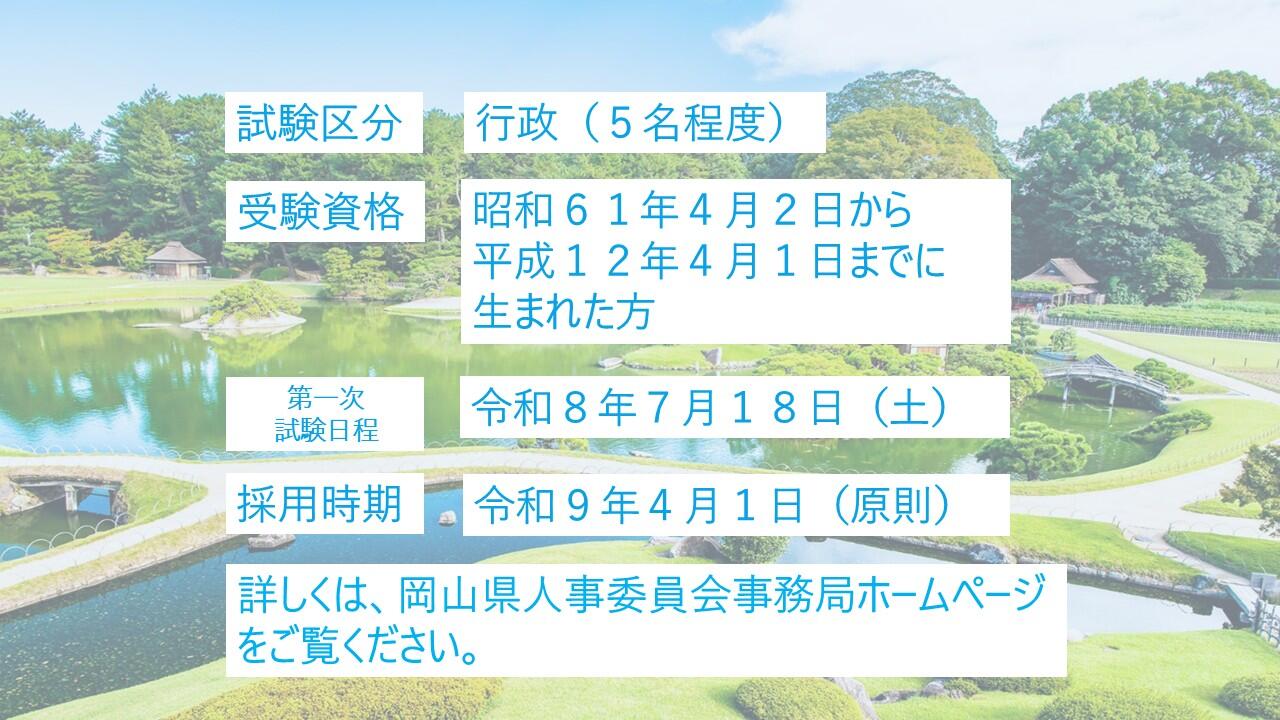 試験区分　行政（５名程度）

受験資格　昭和６１年４月２日から平成１２年４月１日までに生まれた方

第一次試験日程　令和８年７月１８日（土）

採用時期　令和９年４月１日（原則）

詳しくは、岡山県人事委員会事務局ホームページをご覧ください。